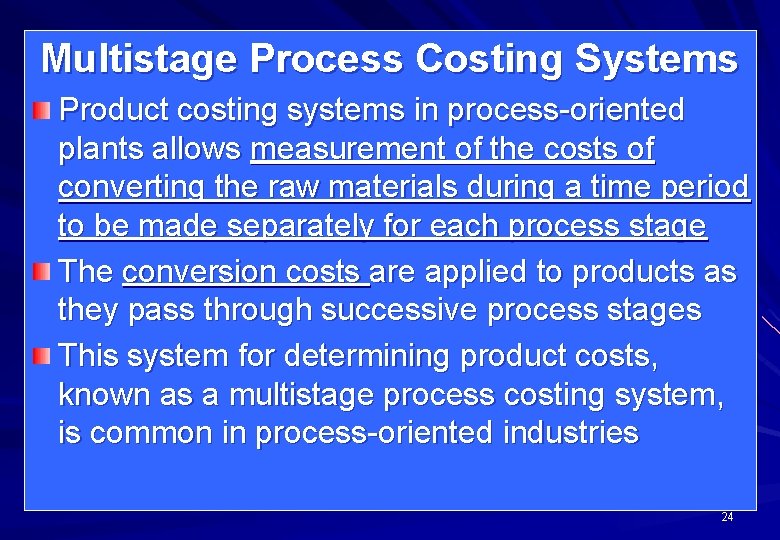 Multistage Process Costing Systems

Product costing systems in process-oriented plants allows measurement of the costs of converting the raw materials during a time period to be made separately for each process stage

The conversion costs are applied to products as they pass through successive process stages

This system for determining product costs, known as a multistage process costing system, is common in process-oriented industries

24